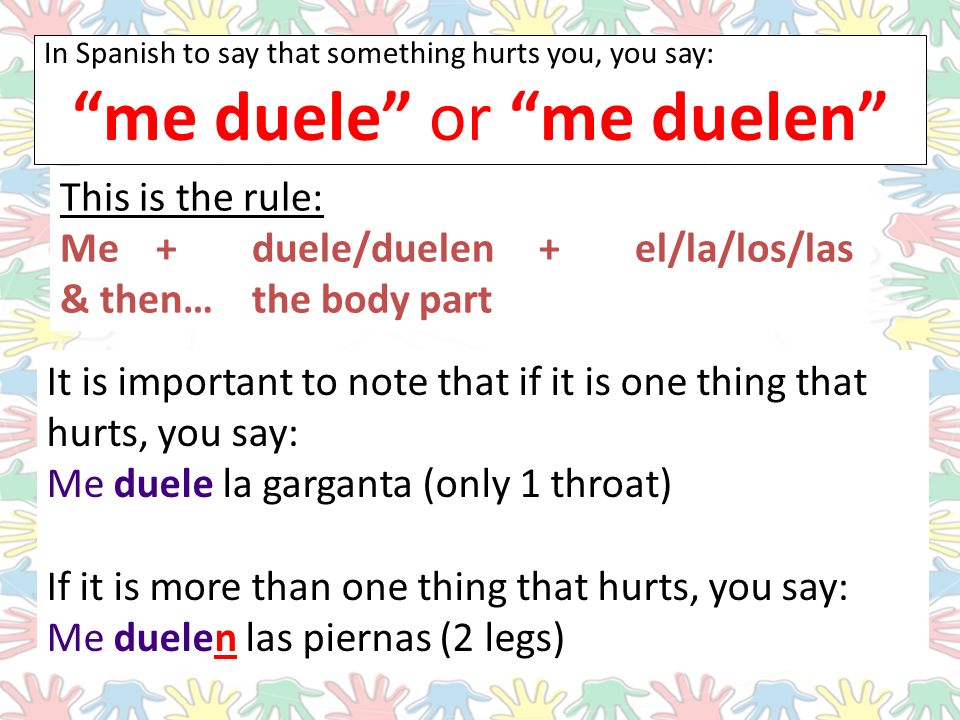 In Spanish to say that something hurts you, you say:

“me duele” or “me duelen”

This is the rule:
Me + duele/duelen + el/la/los/las & then… the body part

It is important to note that if it is one thing that hurts, you say:
Me duele la garganta (only 1 throat)

If it is more than one thing that hurts, you say:
Me duelen las piernas (2 legs)